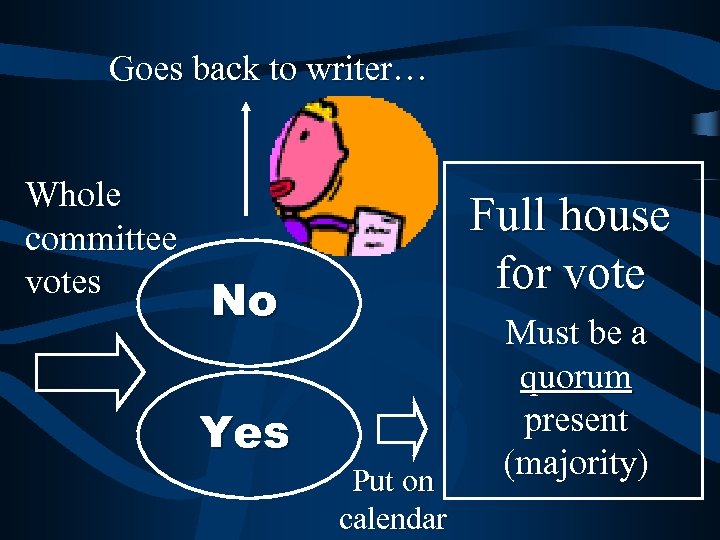 Goes back to writer…

Whole committee votes

No

Yes

Put on calendar

Full house for vote

Must be a quorum present (majority)